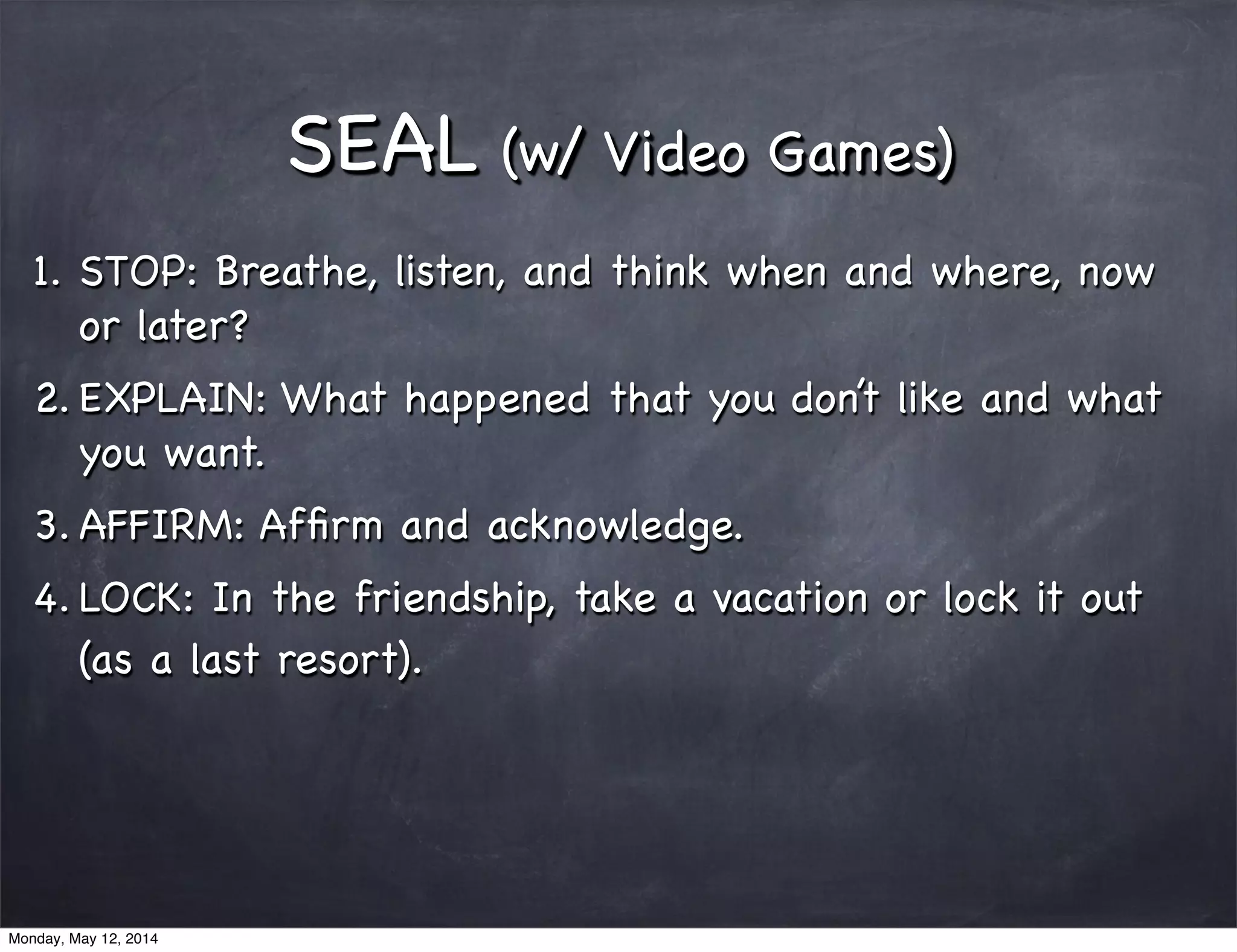 SEAL (w/ Video Games)

1. STOP: Breathe, listen, and think when and where, now or later?

2. EXPLAIN: What happened that you don't like and what you want.

3. AFFIRM: Affirm and acknowledge.

4. LOCK: In the friendship, take a vacation or lock it out (as a last resort).

Monday, May 12, 2014